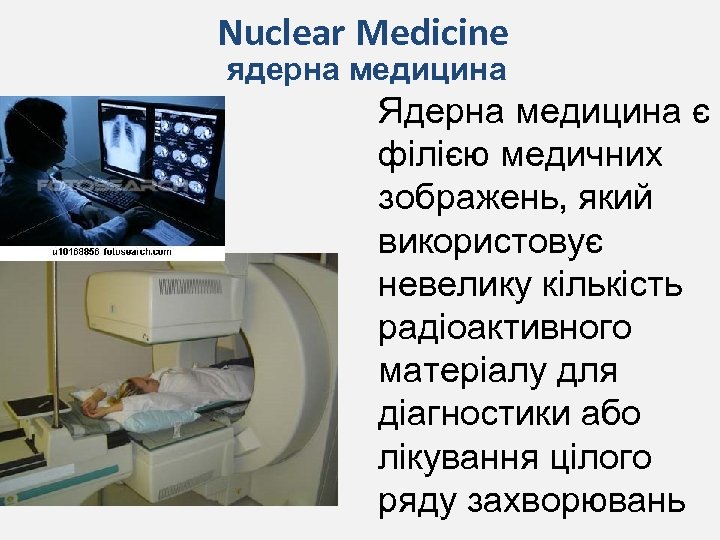 Nuclear Medicine
ядерна медицина

FOTOSEARCH
u10168856 fotosearch.com

Ядерна медицина є філією медичних зображень, який використовує невелику кількість радіоактивного матеріалу для діагностики або лікування цілого ряду захворювань